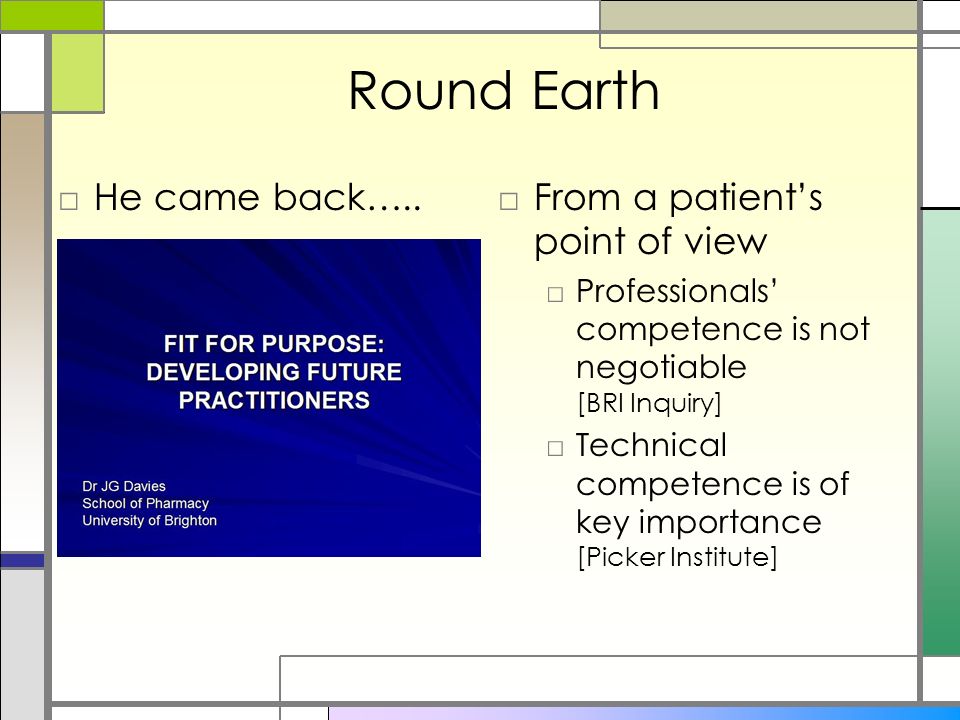 Round Earth

□ He came back…..

FIT FOR PURPOSE: DEVELOPING FUTURE PRACTITIONERS

Dr JG Davies
School of Pharmacy
University of Brighton

□ From a patient's point of view

□ Professionals' competence is not negotiable [BRI Inquiry]

□ Technical competence is of key importance [Picker Institute]